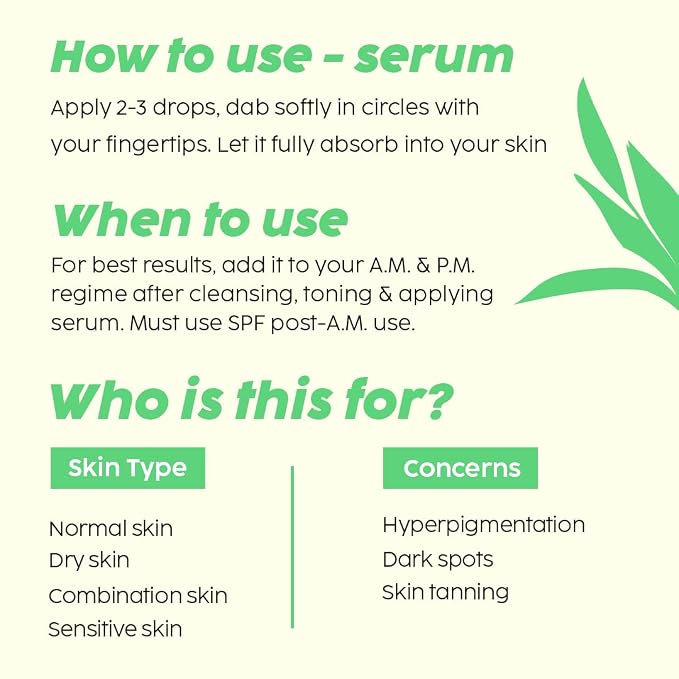 How to use - serum

Apply 2-3 drops, dab softly in circles with your fingertips. Let it fully absorb into your skin

When to use

For best results, add it to your A.M. & P.M. regime after cleansing, toning & applying serum. Must use SPF post-A.M. use.

Who is this for?

Skin Type

Normal skin
Dry skin
Combination skin
Sensitive skin

Concerns

Hyperpigmentation
Dark spots
Skin tanning